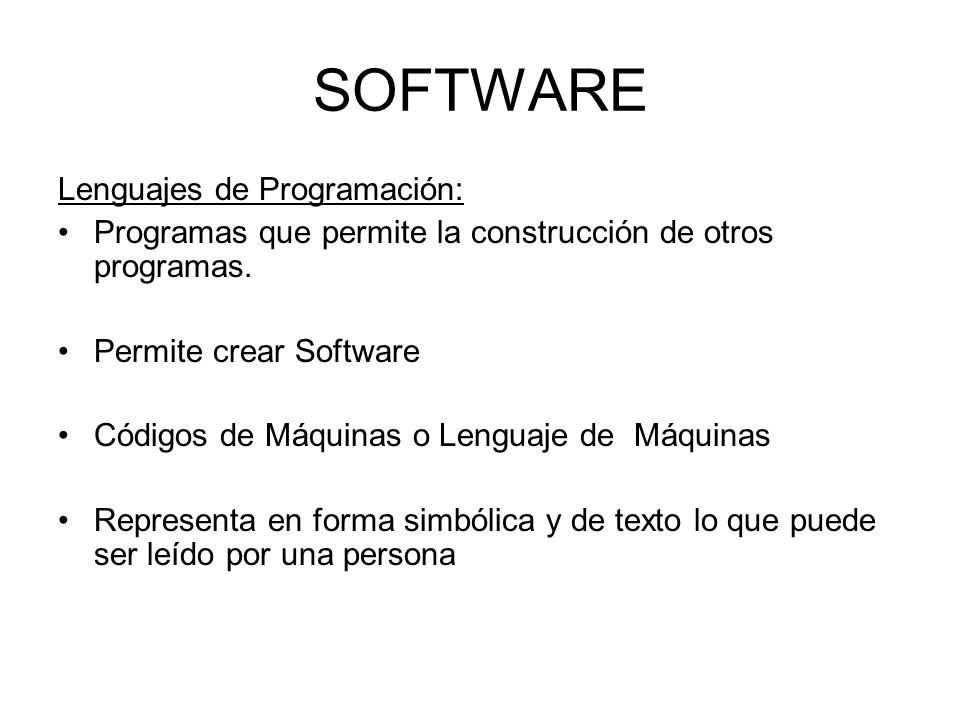 SOFTWARE

Lenguajes de Programación:

• Programas que permite la construcción de otros programas.

• Permite crear Software

• Códigos de Máquinas o Lenguaje de Máquinas

• Representa en forma simbólica y de texto lo que puede ser leído por una persona